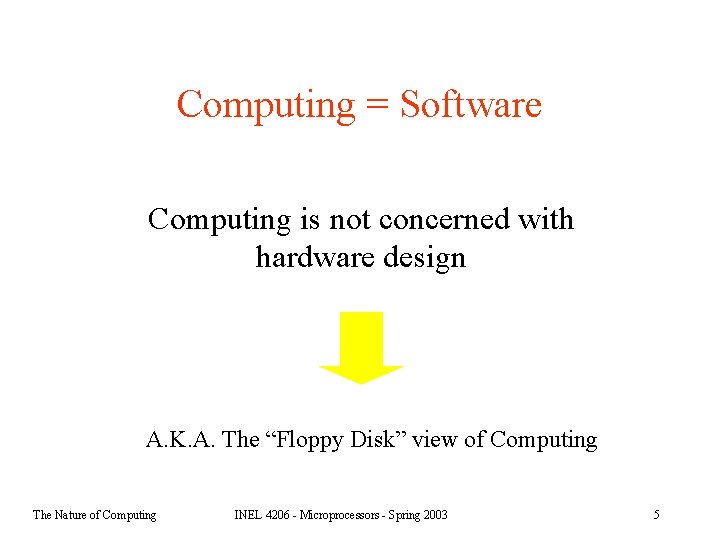 Computing = Software

Computing is not concerned with hardware design

A.K.A. The “Floppy Disk” view of Computing

The Nature of Computing INEL 4206 - Microprocessors - Spring 2003 5